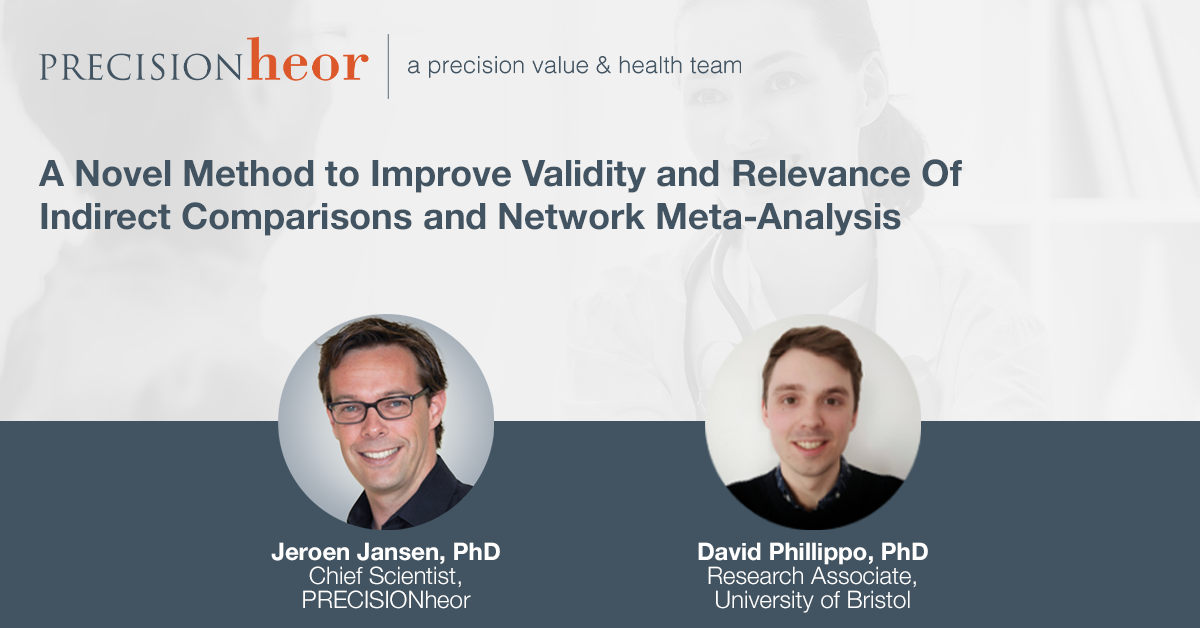 PRECISIONheor | a precision value & health team

A Novel Method to Improve Validity and Relevance Of Indirect Comparisons and Network Meta-Analysis

Jeroen Jansen, PhD
Chief Scientist,
PRECISIONheor

David Phillippo, PhD
Research Associate,
University of Bristol